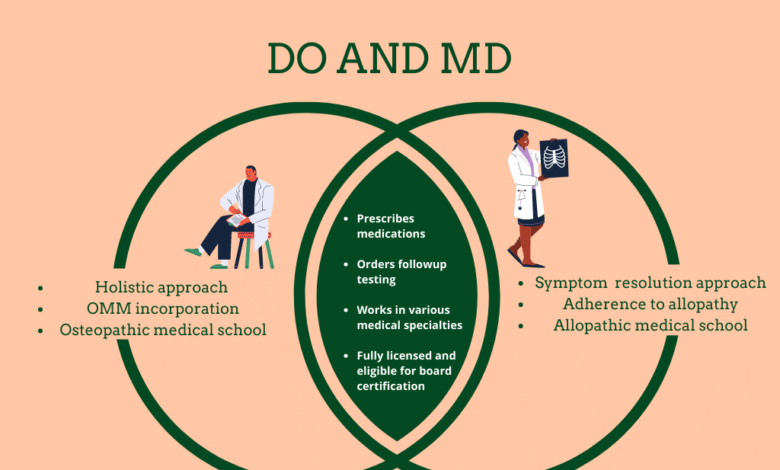 DO AND MD

- Holistic approach
- OMM incorporation
- Osteopathic medical school

- Prescribes medications
- Orders followup testing
- Works in various medical specialties
- Fully licensed and eligible for board certification

- Symptom resolution approach
- Adherence to allopathy
- Allopathic medical school